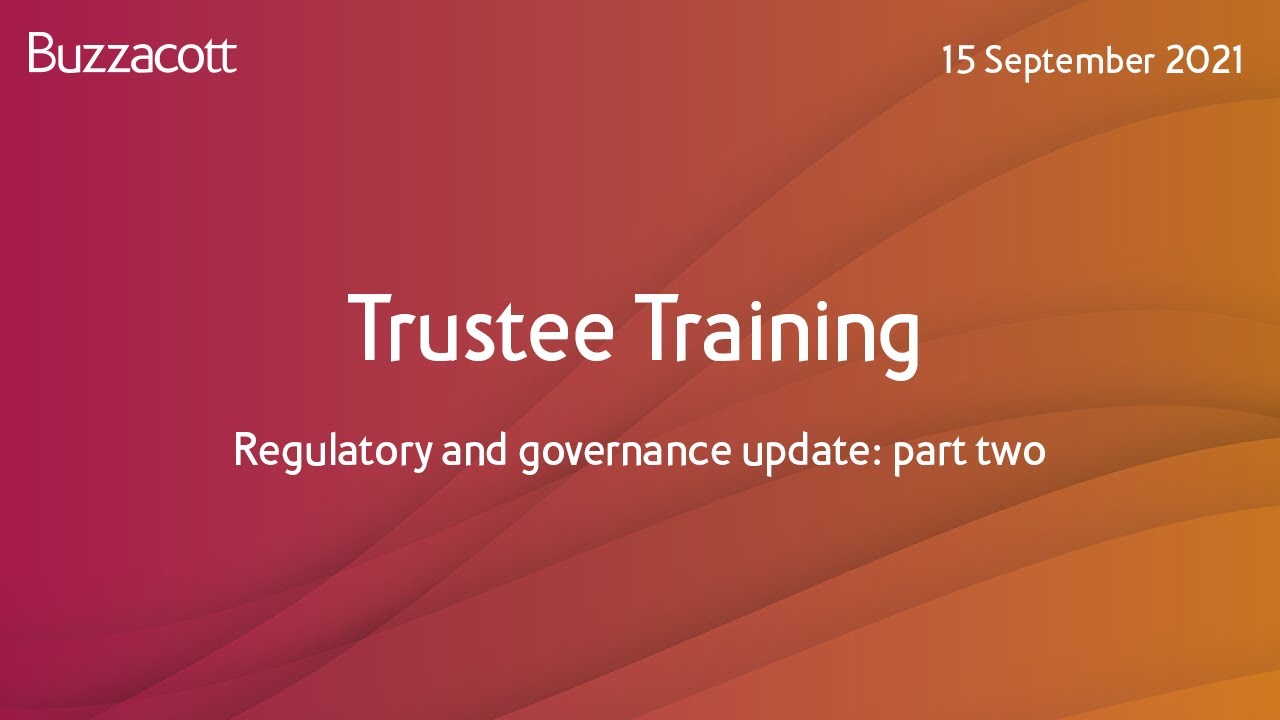 Buzzacott

15 September 2021

Trustee Training

Regulatory and governance update: part two